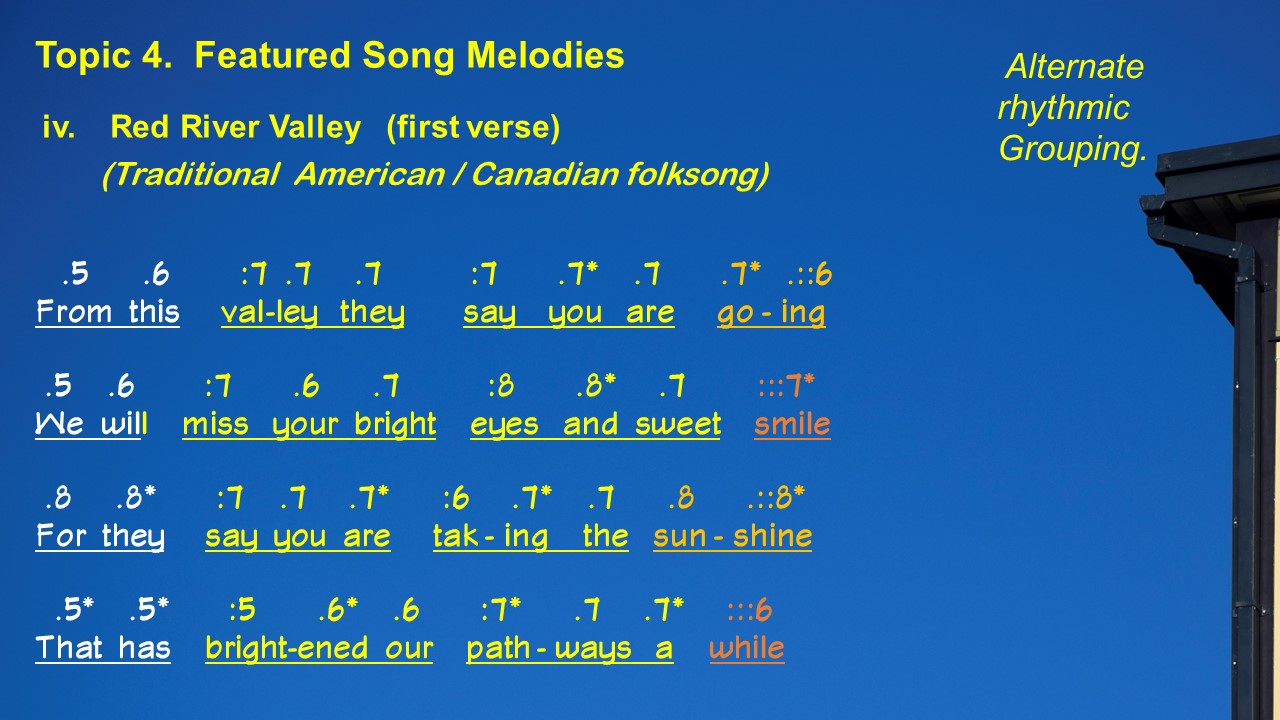 Topic 4. Featured Song Melodies

iv. Red River Valley (first verse)
(Traditional American / Canadian folksong)

Alternate rhythmic Grouping.

.5 .6 :7 .7 .7 :7 .7* .7 .7* .::6
From this val-ley they say you are go - ing

.5 .6 :7 .6 .7 :8 .8* .7 :::7*
We will miss your bright eyes and sweet smile

.8 .8* :7 .7 .7* :6 .7* .7 .8 .::8*
For they say you are tak - ing the sun - shine

.5* .5* :5 .6* .6 :7* .7 .7* :::6
That has bright-ened our path - ways a while